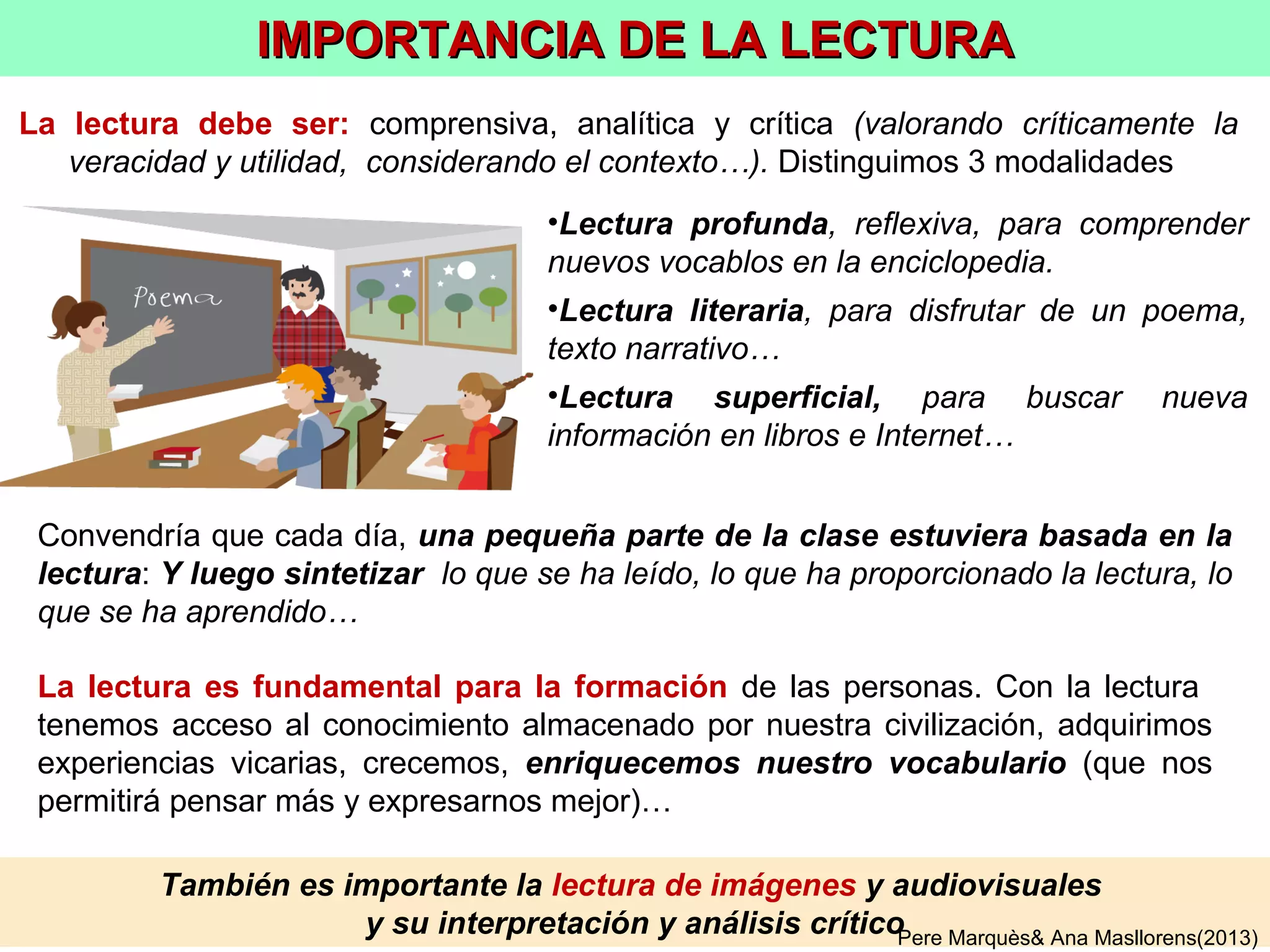 IMPORTANCIA DE LA LECTURA

La lectura debe ser: comprensiva, analítica y crítica (valorando críticamente la veracidad y utilidad, considerando el contexto…). Distinguimos 3 modalidades

Poema

•Lectura profunda, reflexiva, para comprender nuevos vocablos en la enciclopedia.

•Lectura literaria, para disfrutar de un poema, texto narrativo…

•Lectura superficial, para buscar nueva información en libros e Internet…

Convendría que cada día, una pequeña parte de la clase estuviera basada en la lectura: Y luego sintetizar lo que se ha leído, lo que ha proporcionado la lectura, lo que se ha aprendido…

La lectura es fundamental para la formación de las personas. Con la lectura tenemos acceso al conocimiento almacenado por nuestra civilización, adquirimos experiencias vicarias, crecemos, enriquecemos nuestro vocabulario (que nos permitirá pensar más y expresarnos mejor)…

También es importante la lectura de imágenes y audiovisuales y su interpretación y análisis crítico

Pere Marquès& Ana Masllorens(2013)